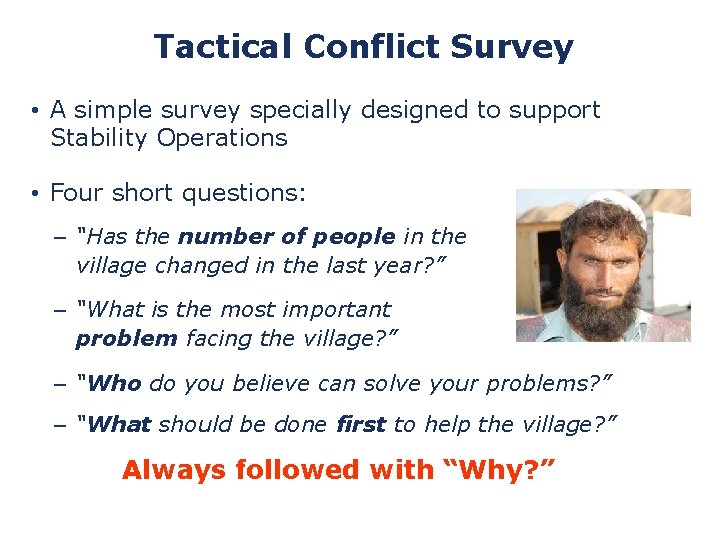 Tactical Conflict Survey

• A simple survey specially designed to support Stability Operations

• Four short questions:

– "Has the number of people in the village changed in the last year?"

– "What is the most important problem facing the village?"

– "Who do you believe can solve your problems?"

– "What should be done first to help the village?"

Always followed with "Why?"